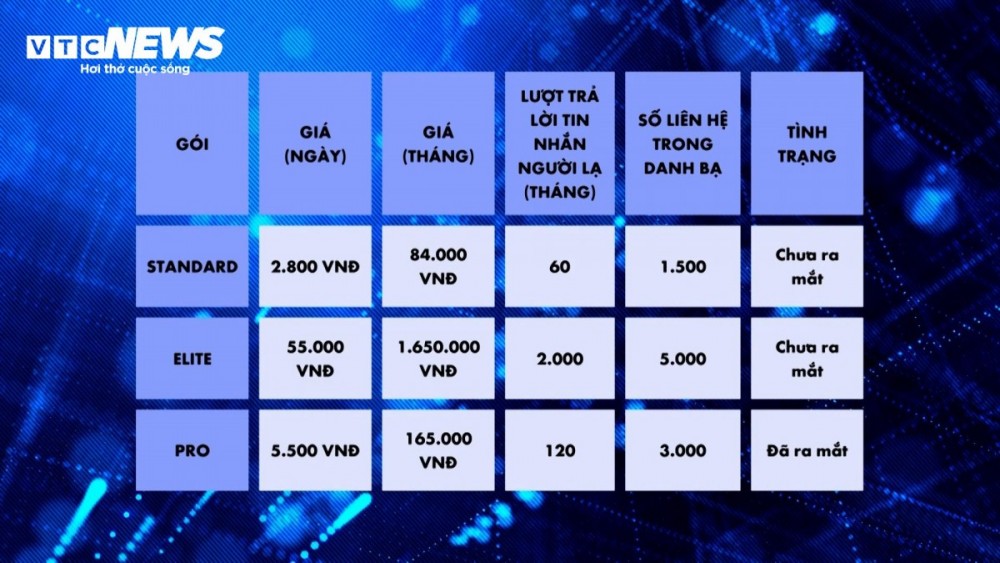 VTC NEWS
Hơi thở cuộc sống

| GÓI | GIÁ (NGÀY) | GIÁ (THÁNG) | LƯỢT TRẢ LỜI TIN NHẮN NGƯỜI LẠ (THÁNG) | SỐ LIÊN HỆ TRONG DANH BẠ | TÌNH TRẠNG |
|---|---|---|---|---|---|
| STANDARD | 2.800 VNĐ | 84.000 VNĐ | 60 | 1.500 | Chưa ra mắt |
| ELITE | 55.000 VNĐ | 1.650.000 VNĐ | 2.000 | 5.000 | Chưa ra mắt |
| PRO | 5.500 VNĐ | 165.000 VNĐ | 120 | 3.000 | Đã ra mắt |